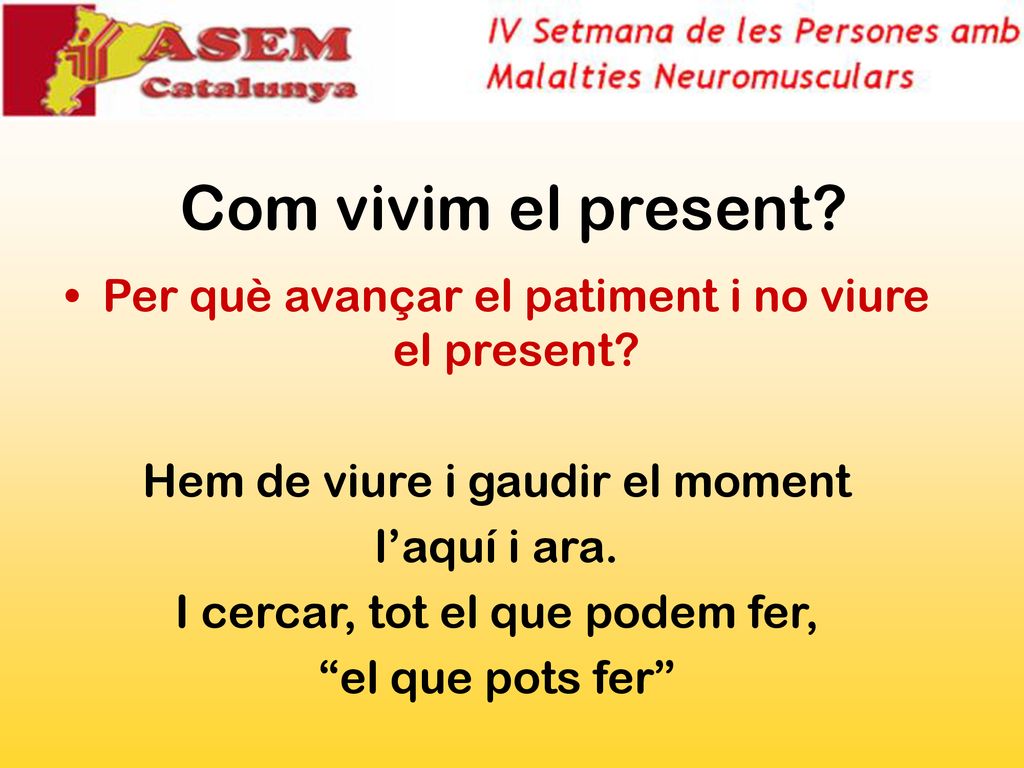 ASEM Catalunya

IV Setmana de les Persones amb Malalties Neuromusculars

Com vivim el present?

• Per què avançar el patiment i no viure el present?

Hem de viure i gaudir el moment l'aquí i ara.
I cercar, tot el que podem fer,
"el que pots fer"